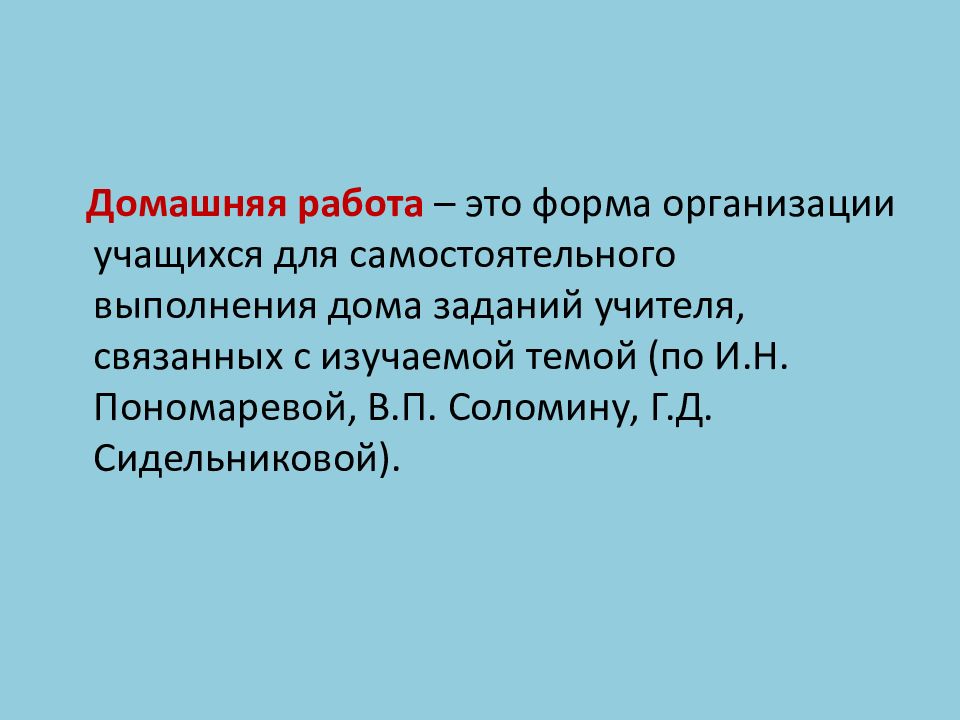 Домашняя работа – это форма организации учащихся для самостоятельного выполнения дома заданий учителя, связанных с изучаемой темой (по И.Н. Пономаревой, В.П. Соломину, Г.Д. Сидельниковой).